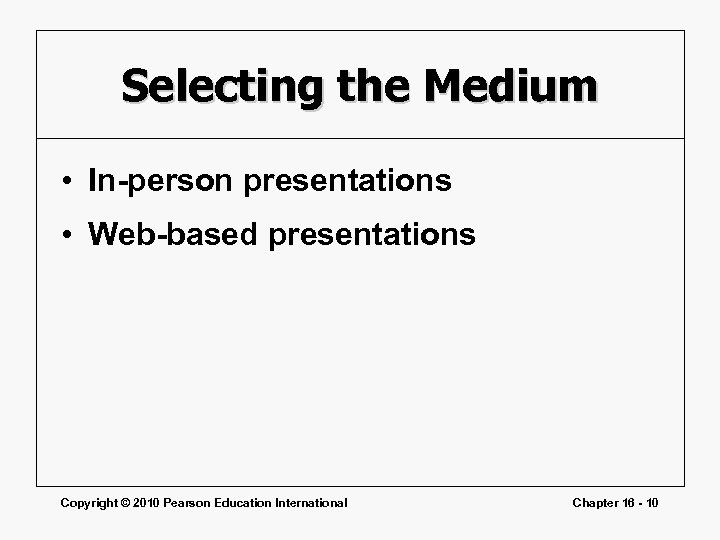 Selecting the Medium

• In-person presentations
• Web-based presentations

Copyright © 2010 Pearson Education International

Chapter 16 - 10